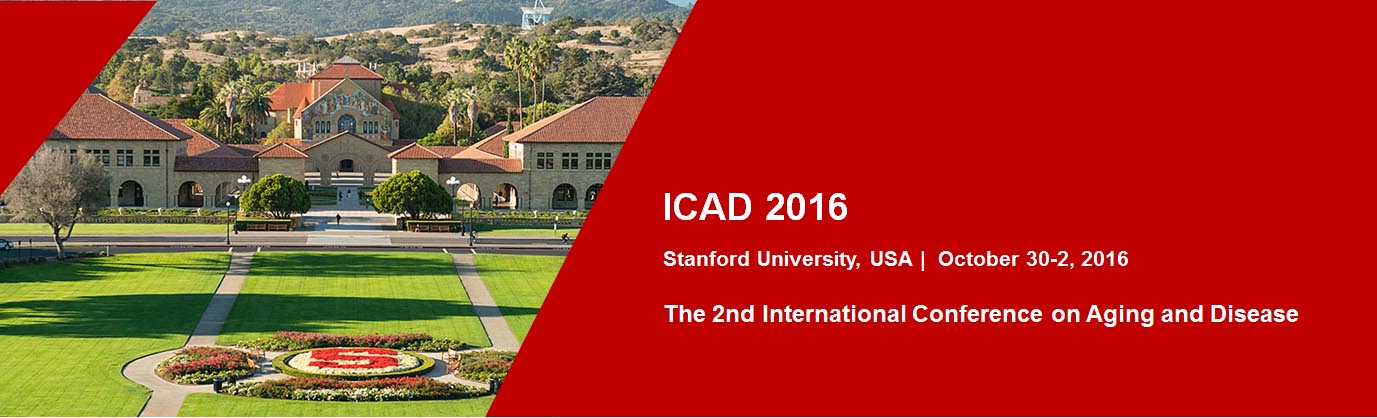 ICAD 2016

Stanford University, USA | October 30-2, 2016

The 2nd International Conference on Aging and Disease